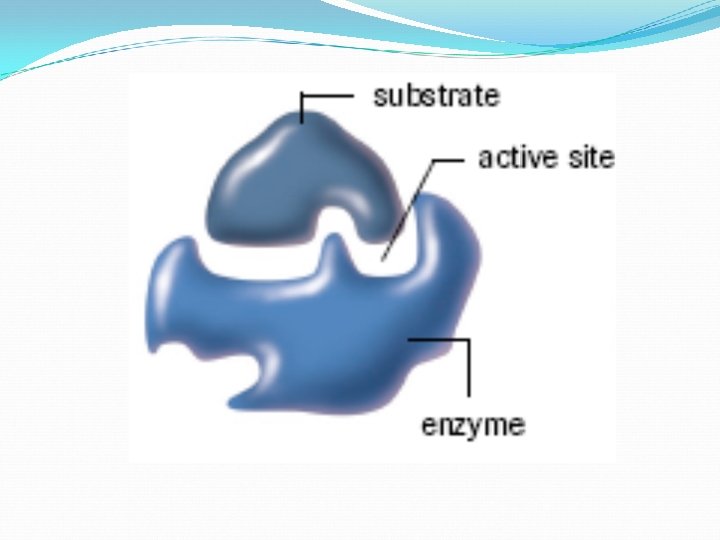 substrate
active site
enzyme